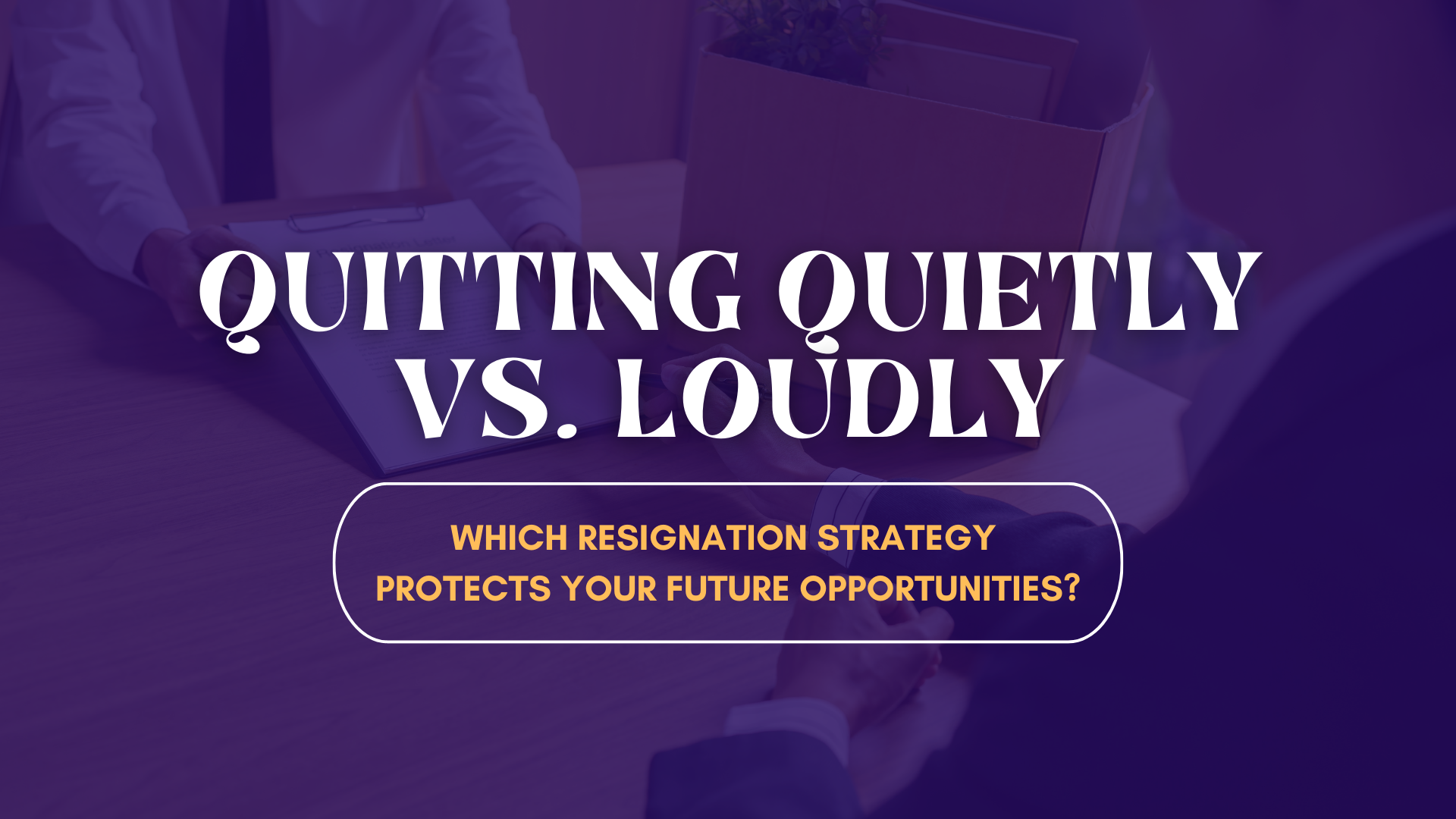 QUITTING QUIETLY VS. LOUDLY

WHICH RESIGNATION STRATEGY PROTECTS YOUR FUTURE OPPORTUNITIES?